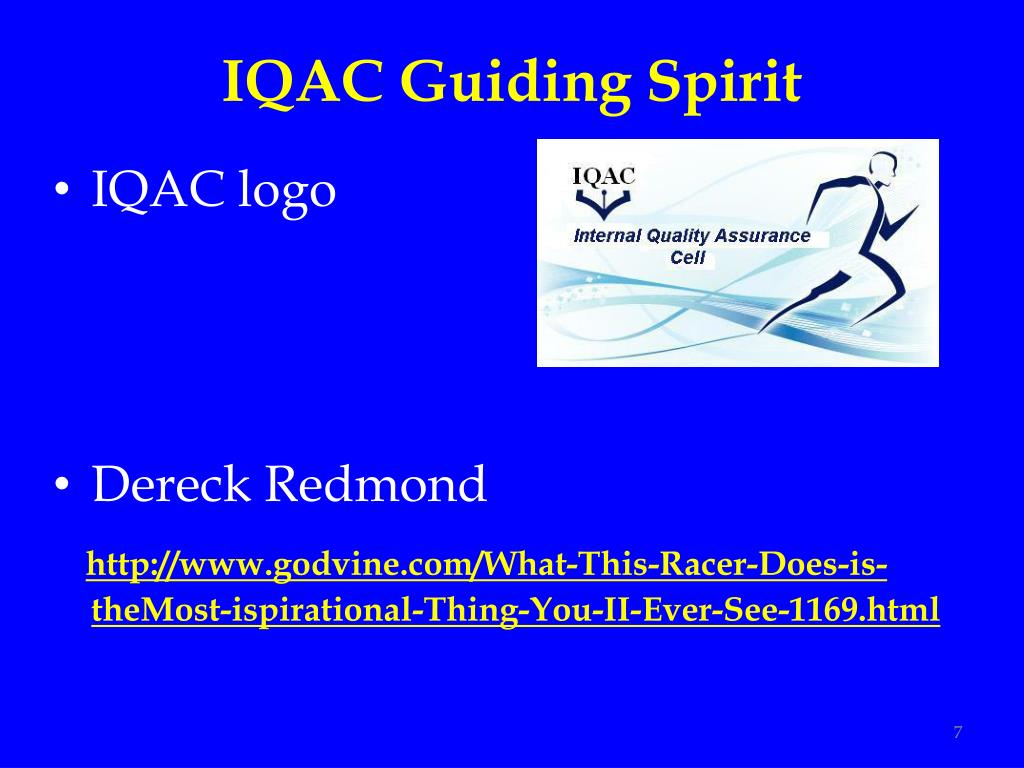 IQAC Guiding Spirit

• IQAC logo

IQAC

Internal Quality Assurance Cell

• Dereck Redmond

http://www.godvine.com/What-This-Racer-Does-is-theMost-ispirational-Thing-You-II-Ever-See-1169.html

7